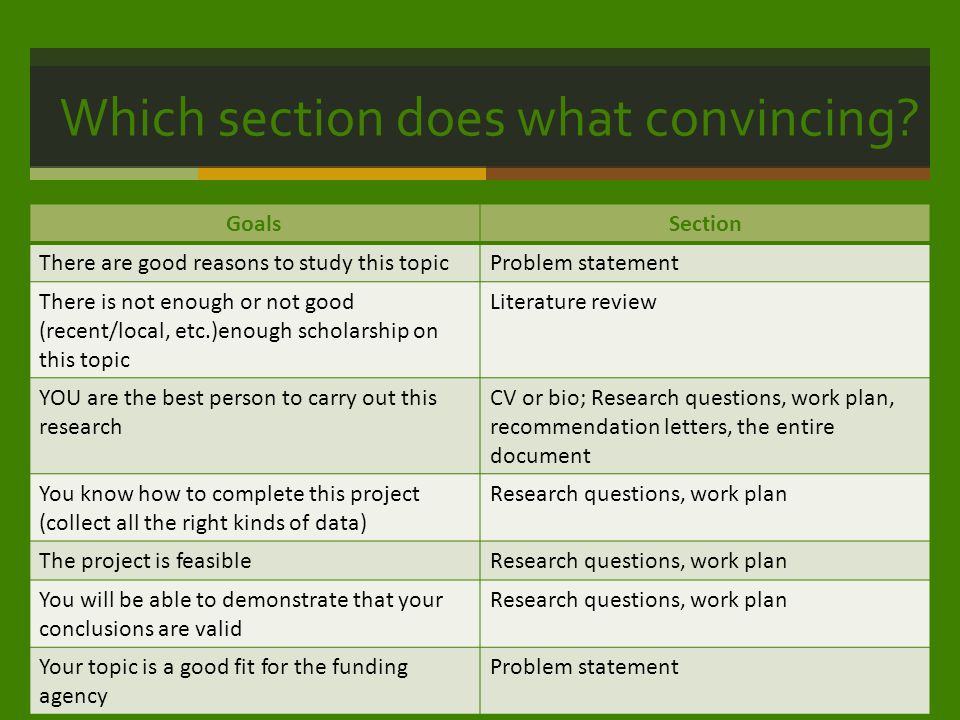 Which section does what convincing?

| Goals | Section |
|---|---|
| There are good reasons to study this topic | Problem statement |
| There is not enough or not good (recent/local, etc.)enough scholarship on this topic | Literature review |
| YOU are the best person to carry out this research | CV or bio; Research questions, work plan, recommendation letters, the entire document |
| You know how to complete this project (collect all the right kinds of data) | Research questions, work plan |
| The project is feasible | Research questions, work plan |
| You will be able to demonstrate that your conclusions are valid | Research questions, work plan |
| Your topic is a good fit for the funding agency | Problem statement |